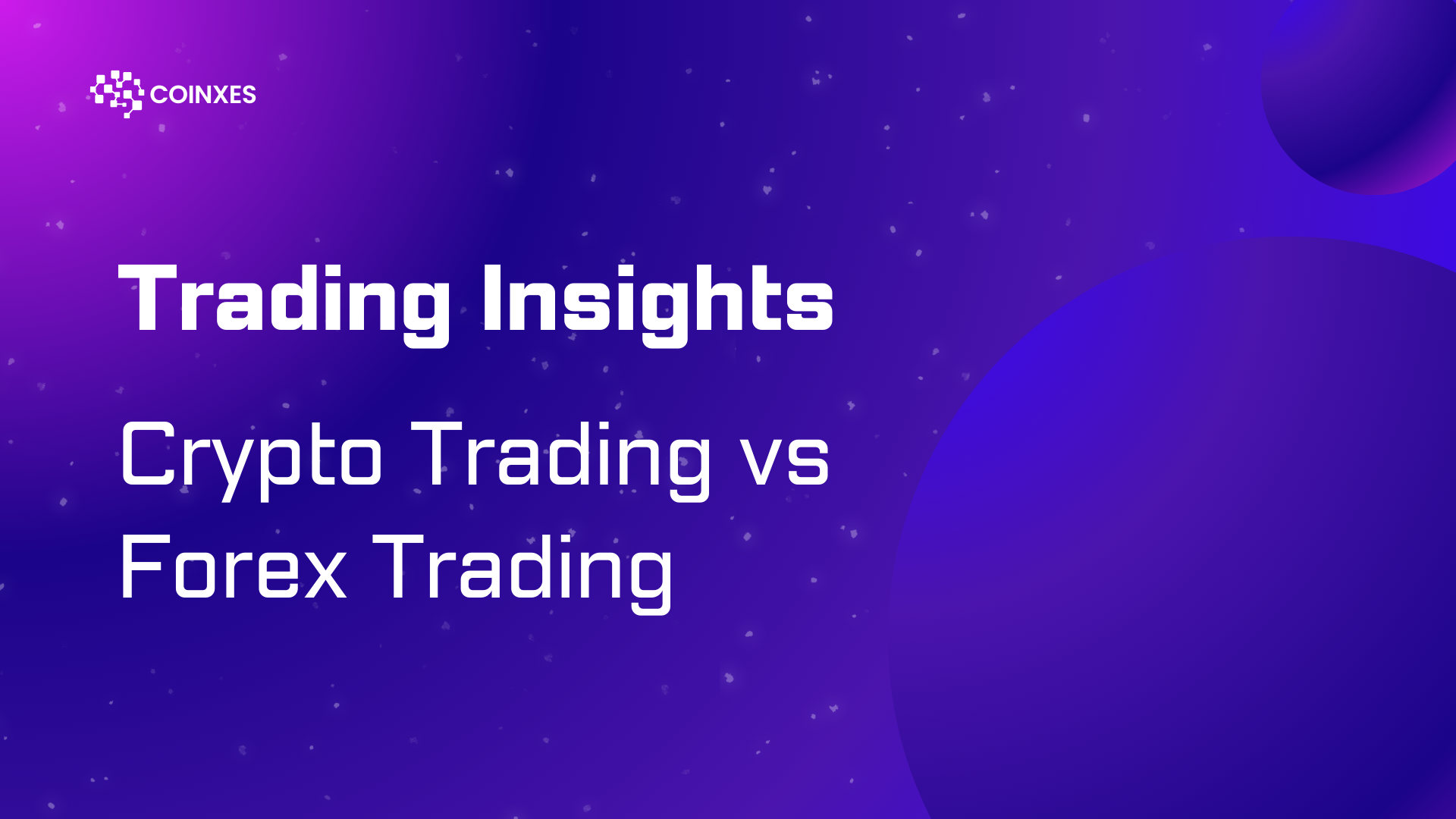 COINXES

Trading Insights

Crypto Trading vs Forex Trading